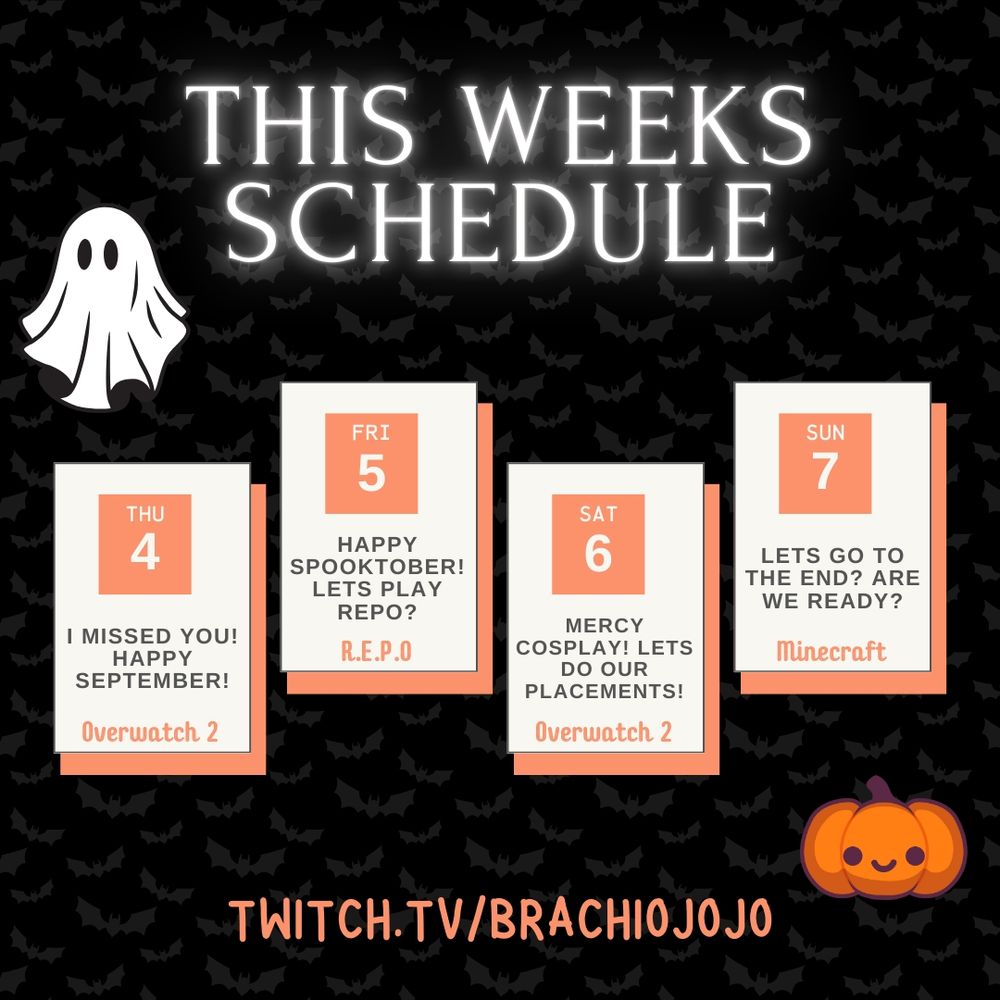 THIS WEEKS SCHEDULE

THU
4
I MISSED YOU! HAPPY SEPTEMBER!
Overwatch 2

FRI
5
HAPPY SPOOKTOBER! LETS PLAY REPO?
R.E.P.O

SAT
6
MERCY COSPLAY! LETS DO OUR PLACEMENTS!
Overwatch 2

SUN
7
LETS GO TO THE END? ARE WE READY?
Minecraft

TWITCH.TV/BRACHIOJOJO